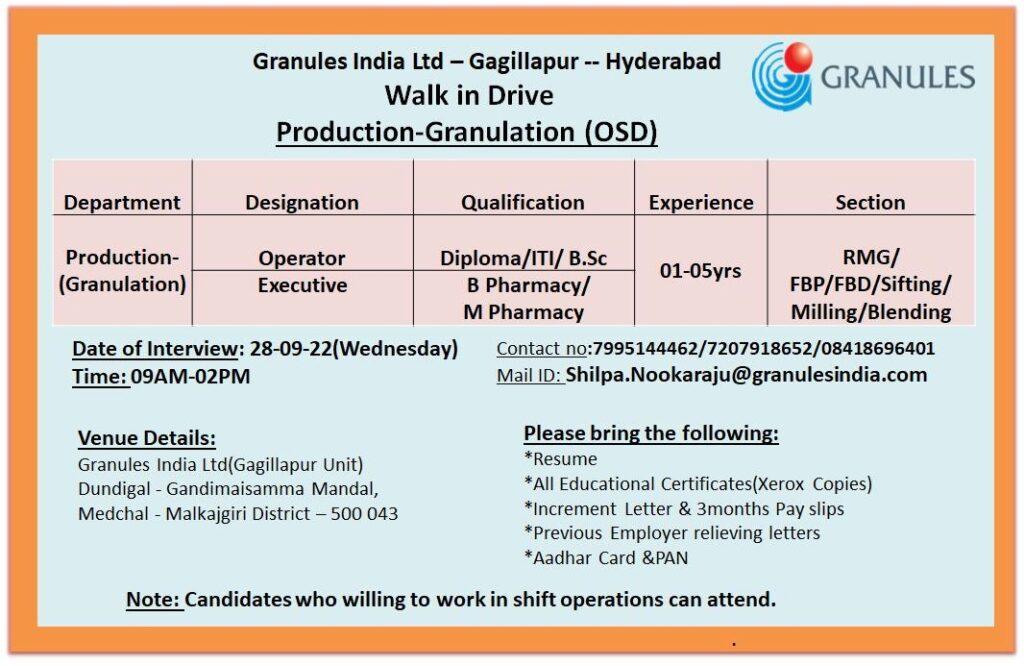 Granules India Ltd – Gagillapur -- Hyderabad
Walk in Drive
Production-Granulation (OSD)

GRANULES

| Department | Designation | Qualification | Experience | Section |
|---|---|---|---|---|
| Production-(Granulation) | Operator | Diploma/ITI/ B.Sc | 01-05yrs | RMG/ FBP/FBD/Sifting/ Milling/Blending |
| | Executive | B Pharmacy/ M Pharmacy | | |

Date of Interview: 28-09-22(Wednesday)
Time: 09AM-02PM

Contact no:7995144462/7207918652/08418696401
Mail ID: Shilpa.Nookaraju@granulesindia.com

Venue Details:
Granules India Ltd(Gagillapur Unit)
Dundigal - Gandimaisamma Mandal,
Medchal - Malkajgiri District – 500 043

Please bring the following:
*Resume
*All Educational Certificates(Xerox Copies)
*Increment Letter & 3months Pay slips
*Previous Employer relieving letters
*Aadhar Card &PAN

Note: Candidates who willing to work in shift operations can attend.